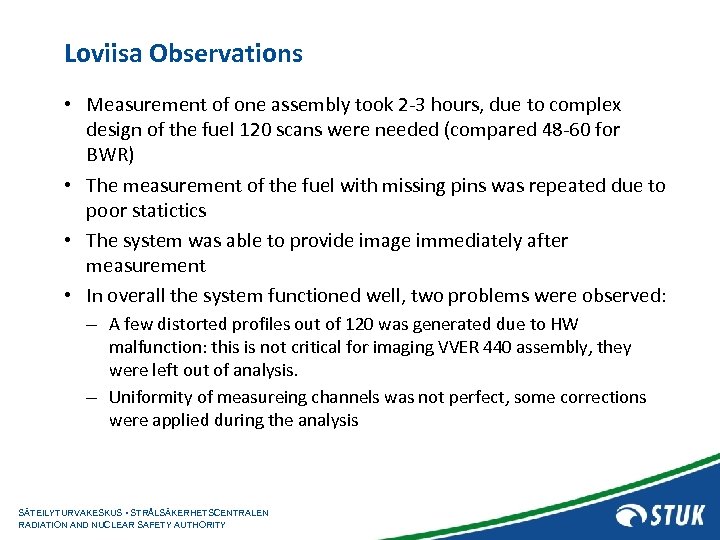 Loviisa Observations

• Measurement of one assembly took 2-3 hours, due to complex design of the fuel 120 scans were needed (compared 48-60 for BWR)

• The measurement of the fuel with missing pins was repeated due to poor statictics

• The system was able to provide image immediately after measurement

• In overall the system functioned well, two problems were observed:

– A few distorted profiles out of 120 was generated due to HW malfunction: this is not critical for imaging VVER 440 assembly, they were left out of analysis.

– Uniformity of measureing channels was not perfect, some corrections were applied during the analysis

SÄTEILYTURVAKESKUS • STRÅLSÄKERHETSCENTRALEN
RADIATION AND NUCLEAR SAFETY AUTHORITY

STUK